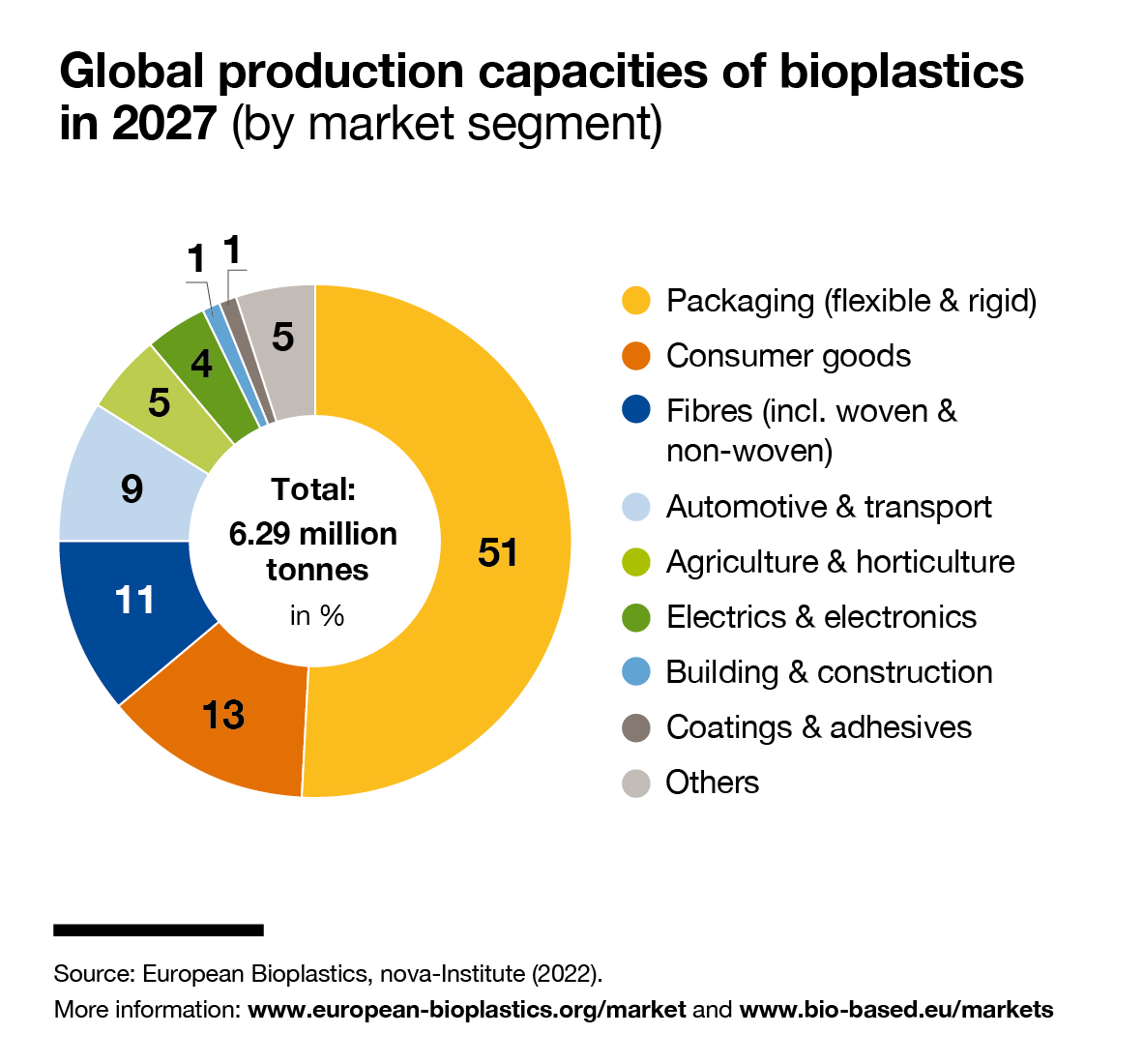 Global production capacities of bioplastics in 2027 (by market segment)

1 1
5
4
5
9
11
13
51

Total:
6.29 million tonnes
in %

Packaging (flexible & rigid)
Consumer goods
Fibres (incl. woven & non-woven)
Automotive & transport
Agriculture & horticulture
Electrics & electronics
Building & construction
Coatings & adhesives
Others

Source: European Bioplastics, nova-Institute (2022).
More information: www.european-bioplastics.org/market and www.bio-based.eu/markets